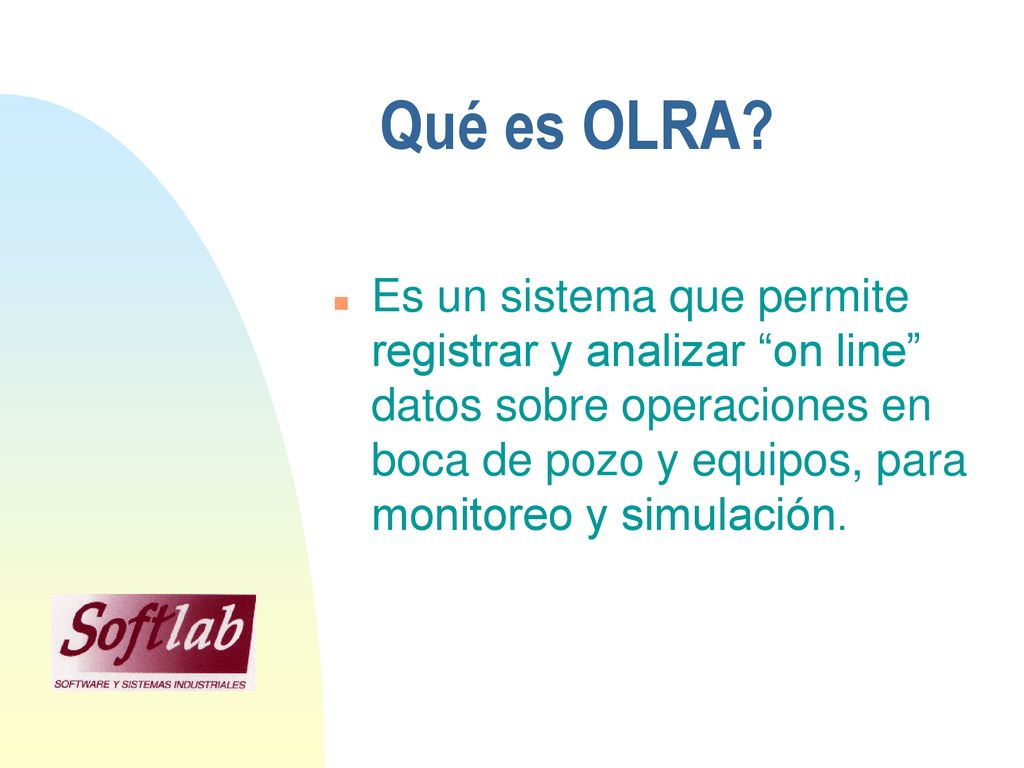 Qué es OLRA?

Es un sistema que permite registrar y analizar “on line” datos sobre operaciones en boca de pozo y equipos, para monitoreo y simulación.

Softlab
SOFTWARE Y SISTEMAS INDUSTRIALES